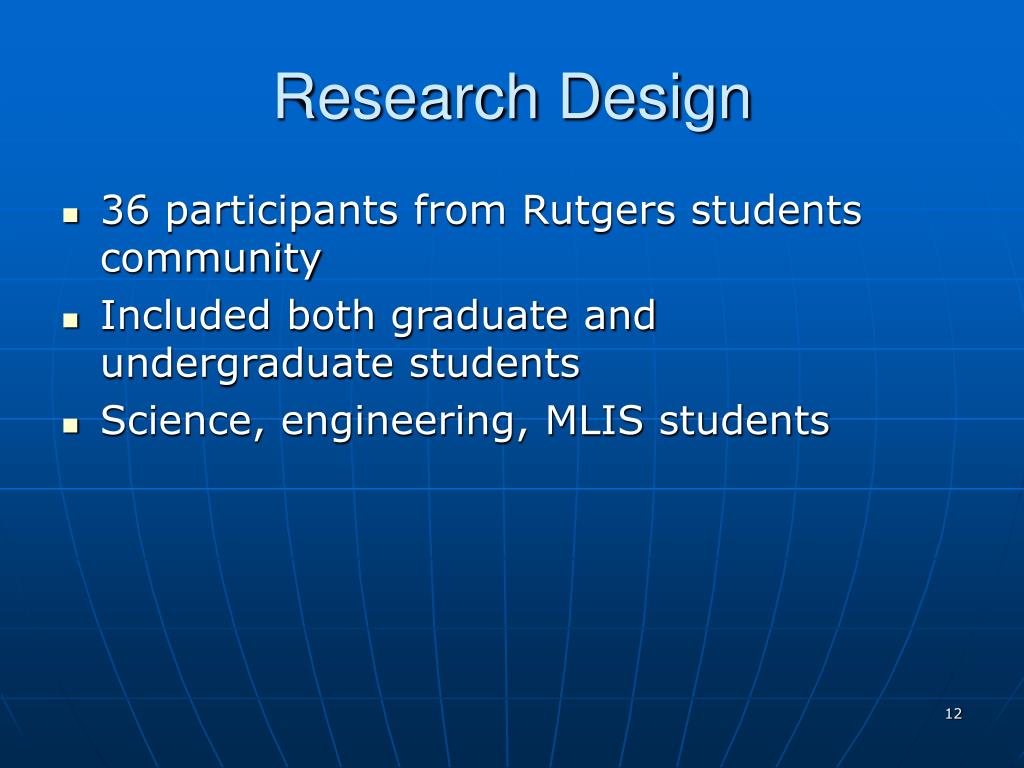 Research Design

- 36 participants from Rutgers students community
- Included both graduate and undergraduate students
- Science, engineering, MLIS students

12